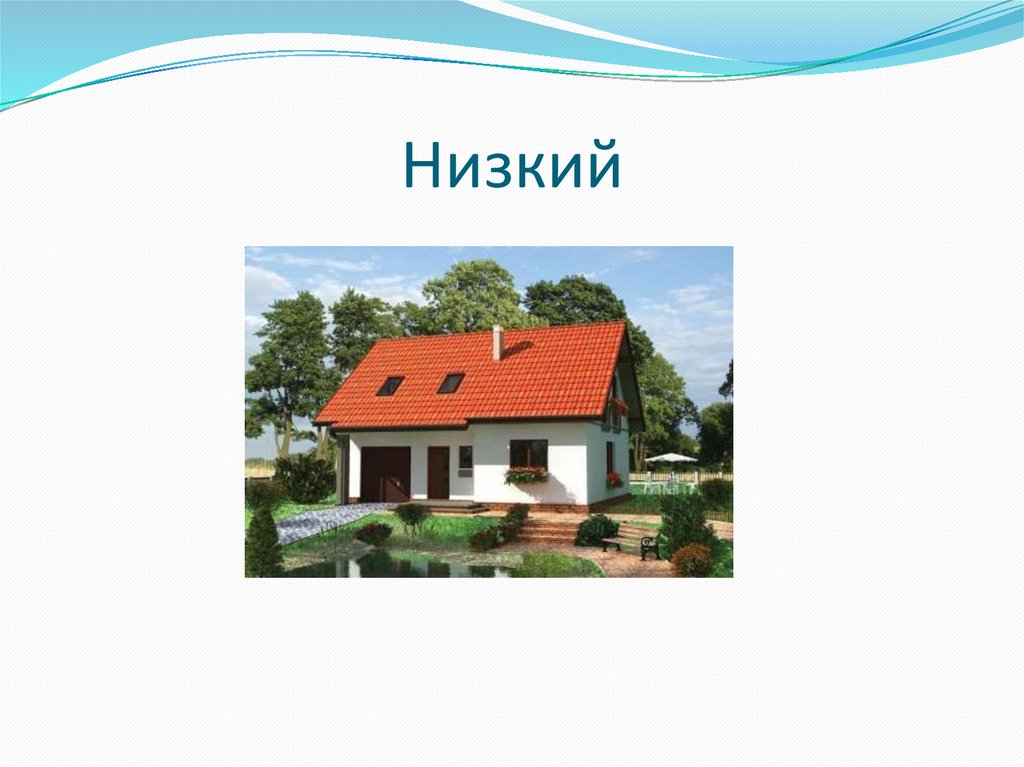 Низкий